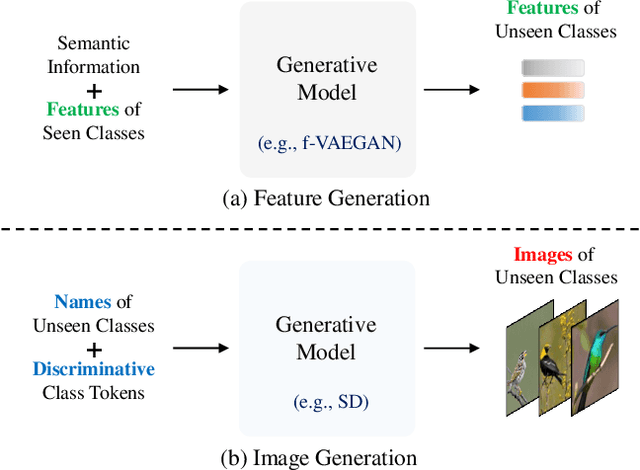 Semantic Information
+
Features of Seen Classes

Generative Model

(e.g., f-VAEGAN)

Features of Unseen Classes

(a) Feature Generation

Names of Unseen Classes
+
Discriminative Class Tokens

Generative Model

(e.g., SD)

Images of Unseen Classes

(b) Image Generation